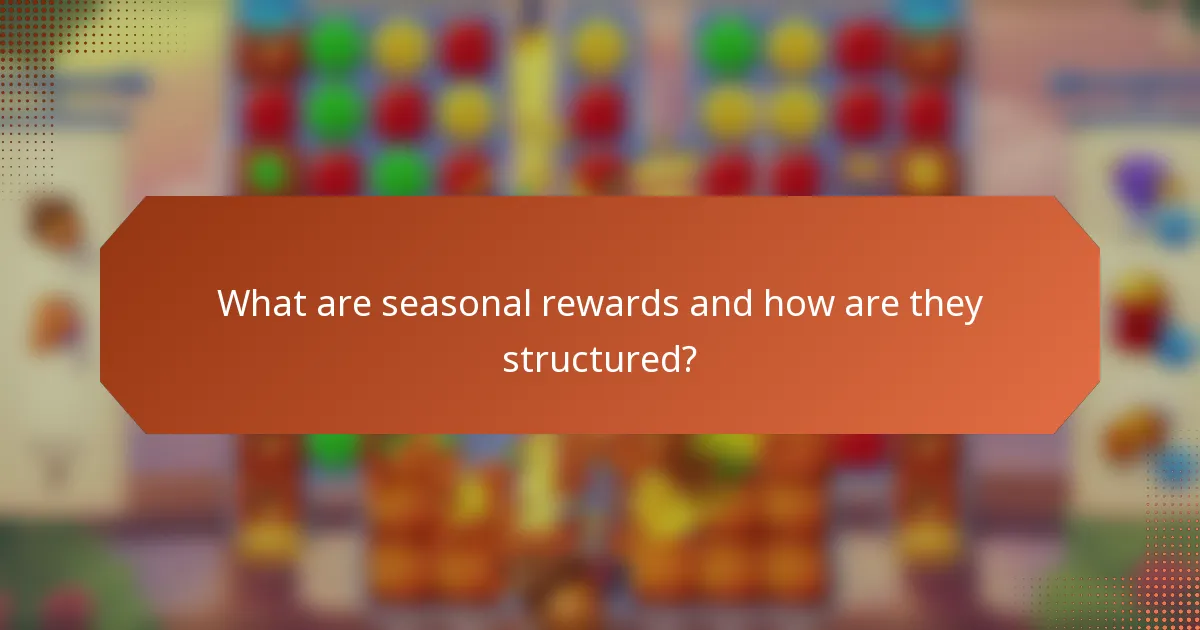 What are seasonal rewards and how are they structured?